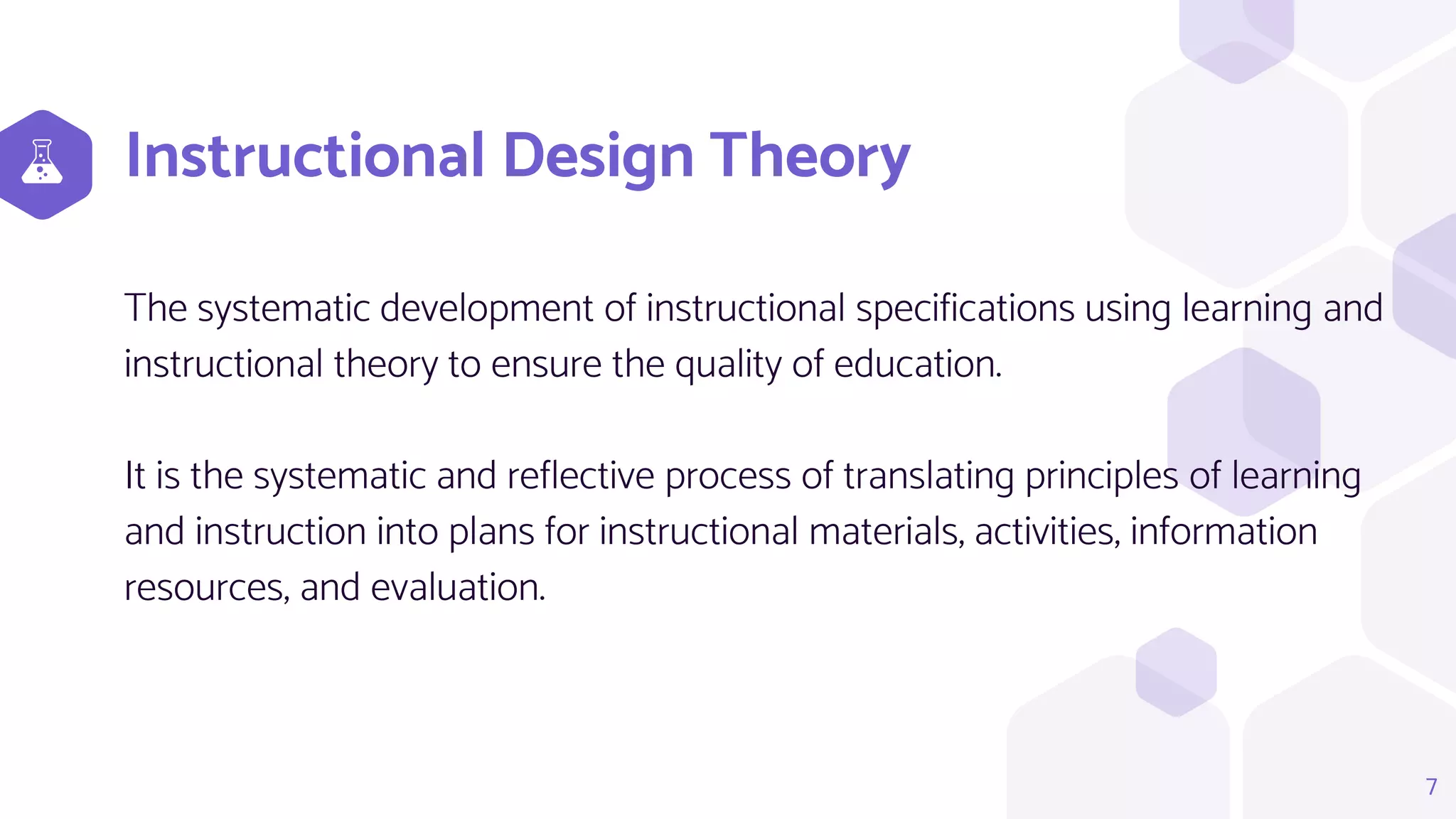 Instructional Design Theory

The systematic development of instructional specifications using learning and instructional theory to ensure the quality of education.

It is the systematic and reflective process of translating principles of learning and instruction into plans for instructional materials, activities, information resources, and evaluation.

7